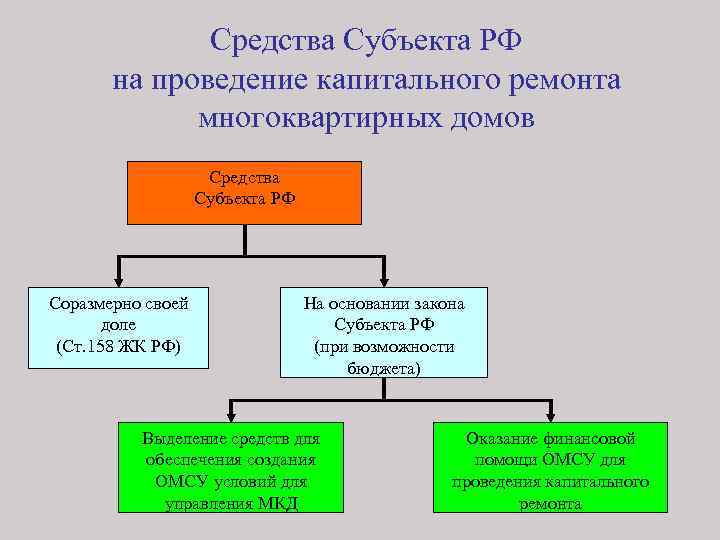 Средства Субъекта РФ на проведение капитального ремонта многоквартирных домов

Средства Субъекта РФ

Соразмерно своей доле (Ст.158 ЖК РФ)

На основании закона Субъекта РФ (при возможности бюджета)

Выделение средств для обеспечения создания ОМСУ условий для управления МКД

Оказание финансовой помощи ОМСУ для проведения капитального ремонта